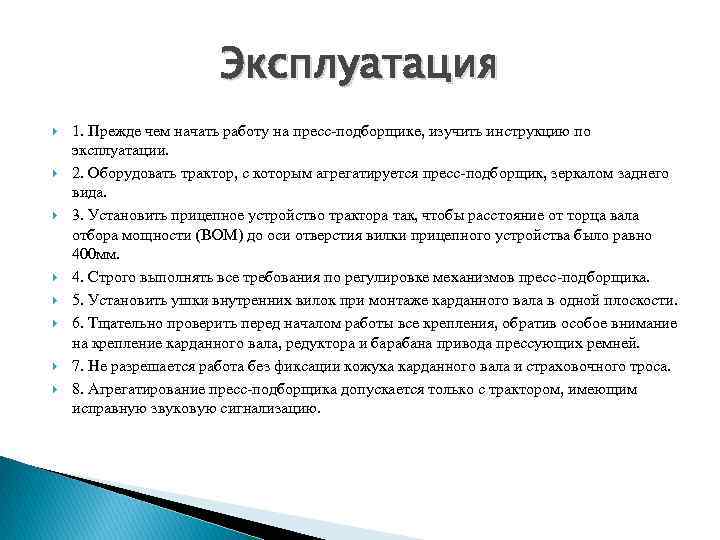 Эксплуатация

1. Прежде чем начать работу на пресс-подборщике, изучить инструкцию по эксплуатации.

2. Оборудовать трактор, с которым агрегатируется пресс-подборщик, зеркалом заднего вида.

3. Установить прицепное устройство трактора так, чтобы расстояние от торца вала отбора мощности (ВОМ) до оси отверстия вилки прицепного устройства было равно 400мм.

4. Строго выполнять все требования по регулировке механизмов пресс-подборщика.

5. Установить ушки внутренних вилок при монтаже карданного вала в одной плоскости.

6. Тщательно проверить перед началом работы все крепления, обратив особое внимание на крепление карданного вала, редуктора и барабана привода прессующих ремней.

7. Не разрешается работа без фиксации кожуха карданного вала и страховочного троса.

8. Агрегатирование пресс-подборщика допускается только с трактором, имеющим исправную звуковую сигнализацию.